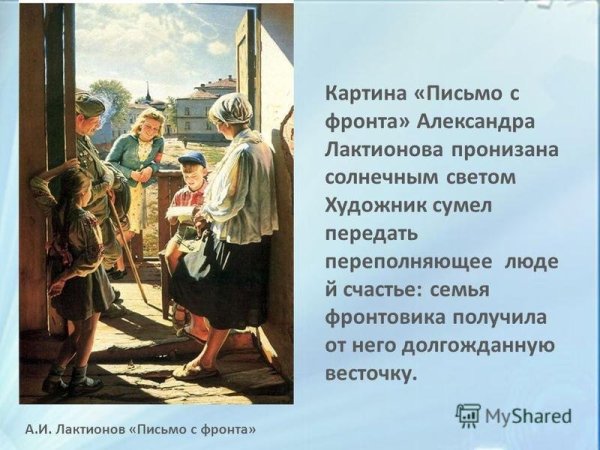 Картина «Письмо с фронта» Александра Лактионова пронизана солнечным светом Художник сумел передать переполняющее люде й счастье: семья фронтовика получила от него долгожданную весточку.

MyShared

А.И. Лактионов «Письмо с фронта»